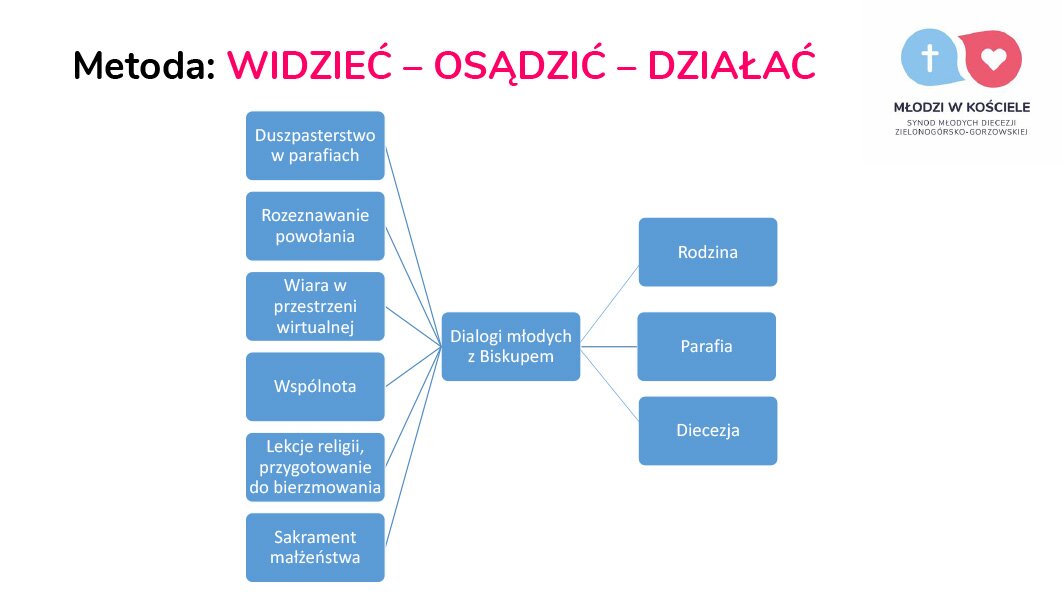 Metoda: WIDZIEĆ – OSĄDZIĆ – DZIAŁAĆ

MŁODZI W KOŚCIELE
SYNOD MŁODYCH DIECEZJI ZIELONOGÓRSKO-GORZOWSKIEJ

Duszpasterstwo w parafiach

Rozeznawanie powołania

Wiara w przestrzeni wirtualnej

Wspólnota

Lekcje religii, przygotowanie do bierzmowania

Sakrament małżeństwa

Dialogi młodych z Biskupem

Rodzina

Parafia

Diecezja